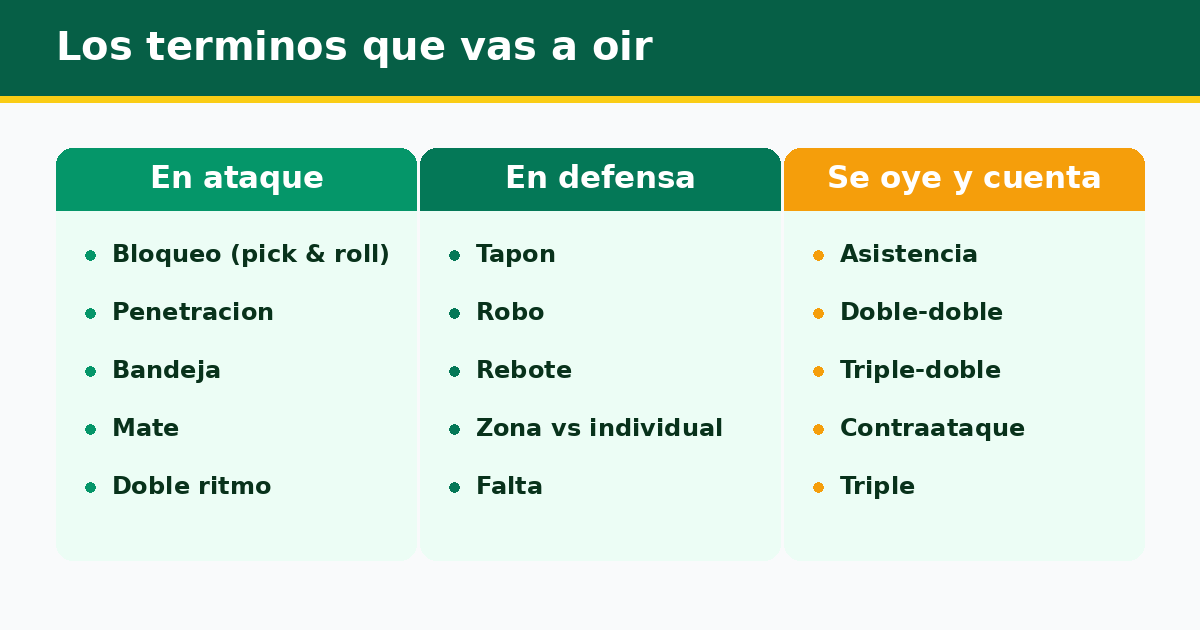 Los terminos que vas a oir

En ataque
- Bloqueo (pick & roll)
- Penetracion
- Bandeja
- Mate
- Doble ritmo

En defensa
- Tapon
- Robo
- Rebote
- Zona vs individual
- Falta

Se oye y cuenta
- Asistencia
- Doble-doble
- Triple-doble
- Contraataque
- Triple